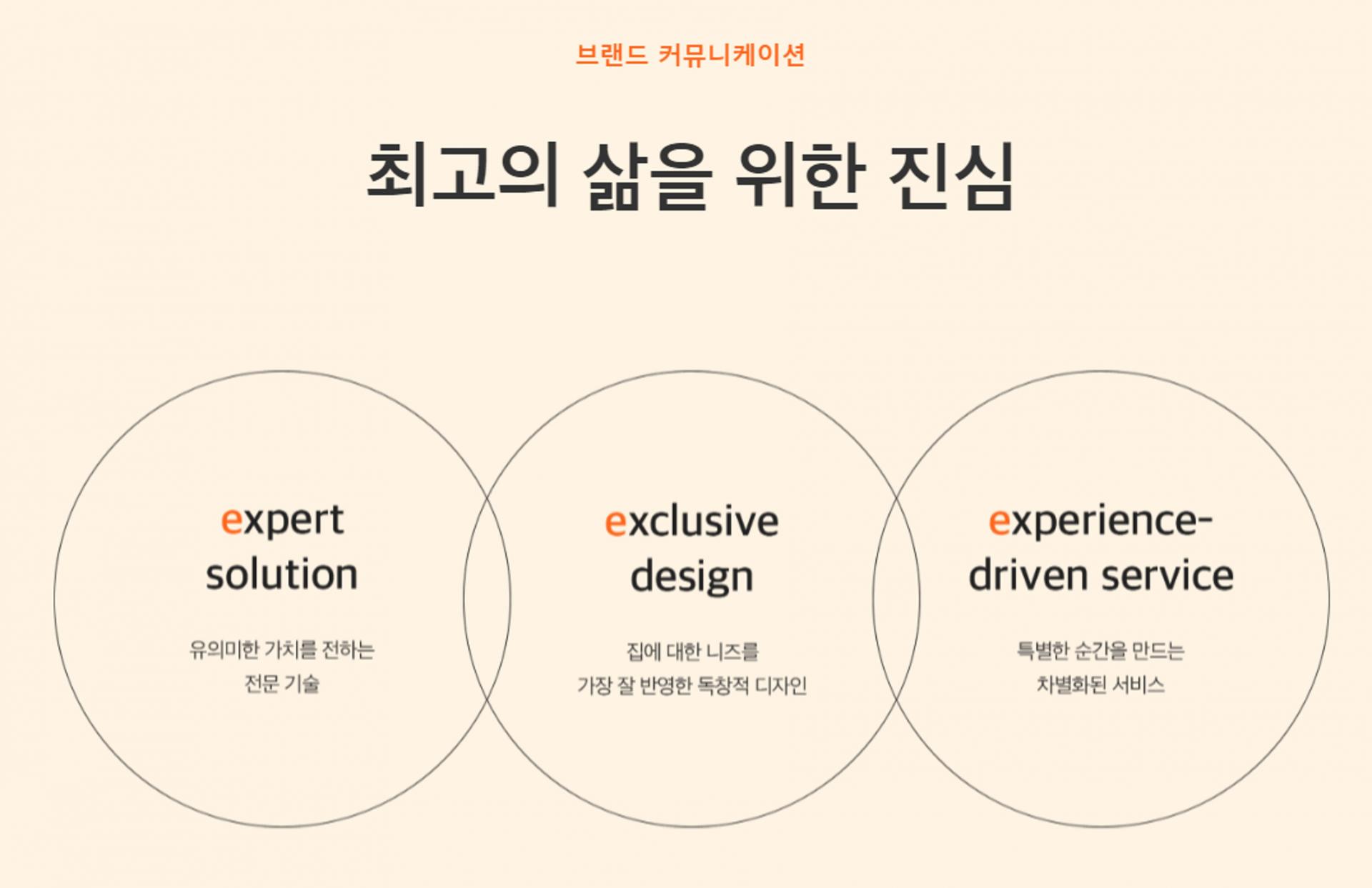 브랜드 커뮤니케이션

최고의 삶을 위한 진심

expert solution

유의미한 가치를 전하는 전문 기술

exclusive design

집에 대한 니즈를 가장 잘 반영한 독창적 디자인

experience-driven service

특별한 순간을 만드는 차별화된 서비스